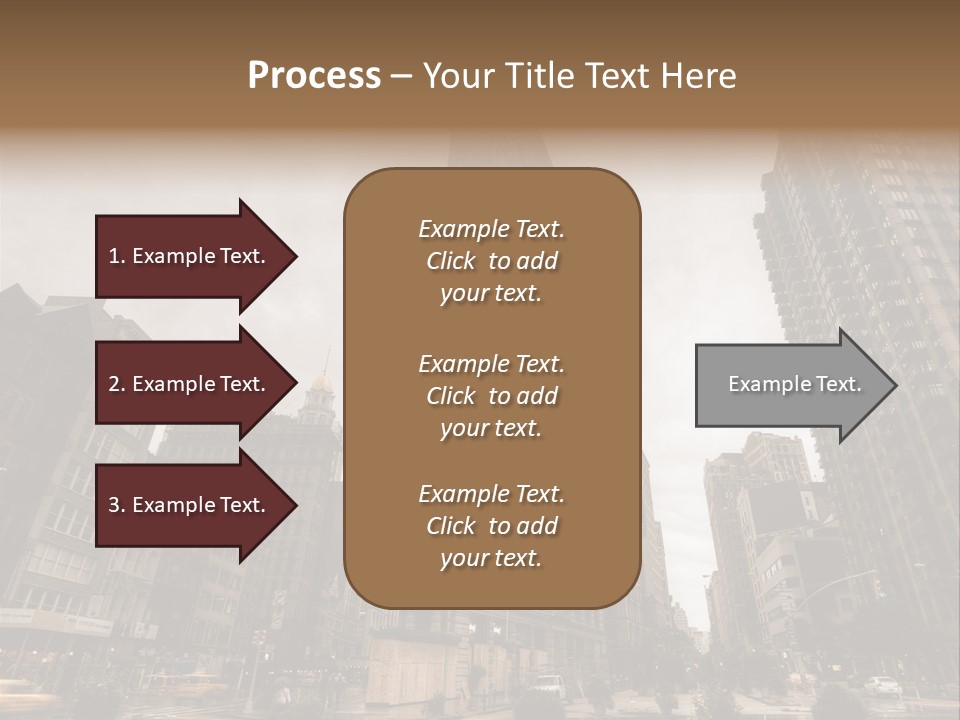 Process – Your Title Text Here

1. Example Text.

2. Example Text.

3. Example Text.

Example Text. Click to add your text.

Example Text. Click to add your text.

Example Text. Click to add your text.

Example Text.